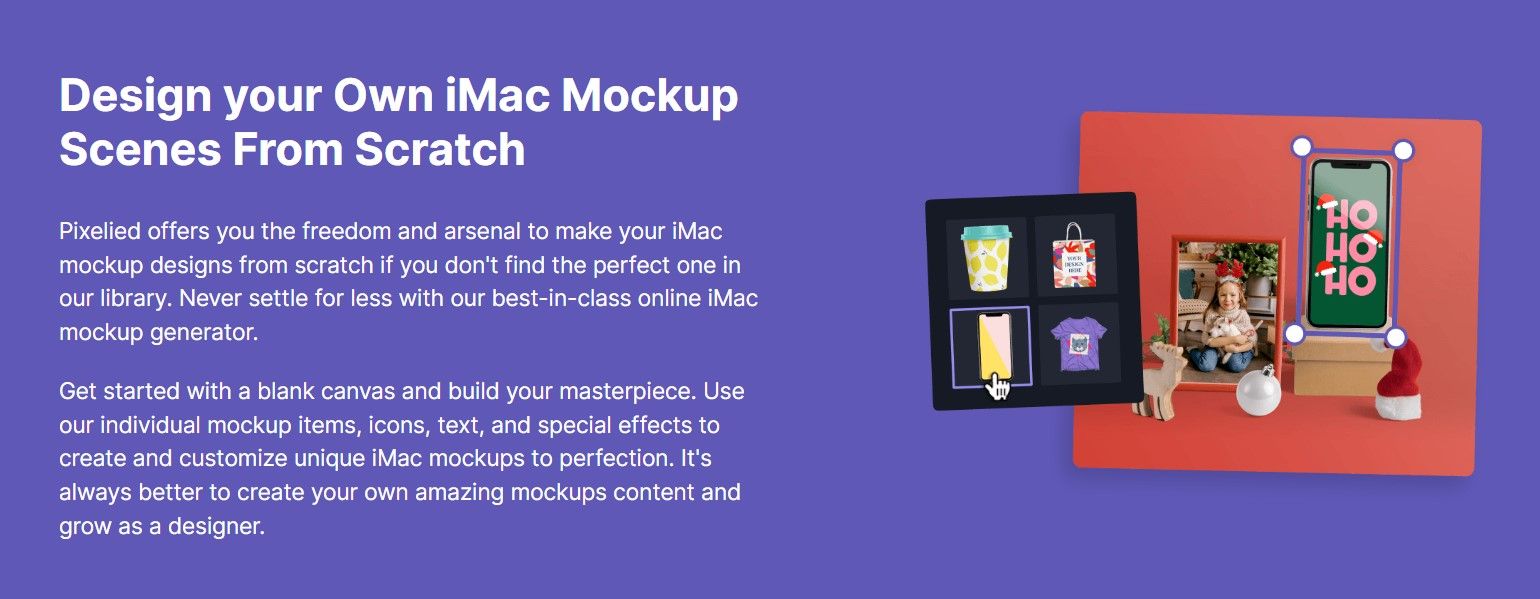 Design your Own iMac Mockup Scenes From Scratch

Pixelied offers you the freedom and arsenal to make your iMac mockup designs from scratch if you don't find the perfect one in our library. Never settle for less with our best-in-class online iMac mockup generator.

Get started with a blank canvas and build your masterpiece. Use our individual mockup items, icons, text, and special effects to create and customize unique iMac mockups to perfection. It's always better to create your own amazing mockups content and grow as a designer.

YOUR DESIGN HERE

HO HO HO